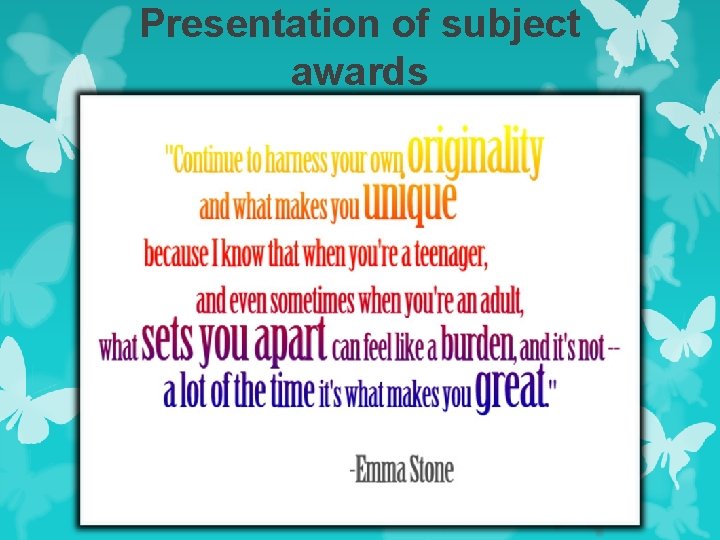 Presentation of subject awards

"Continue to harness your own originality and what makes you unique because I know that when you're a teenager, and even sometimes when you're an adult, what sets you apart can feel like a burden, and it's not -- a lot of the time it's what makes you great."

-Emma Stone